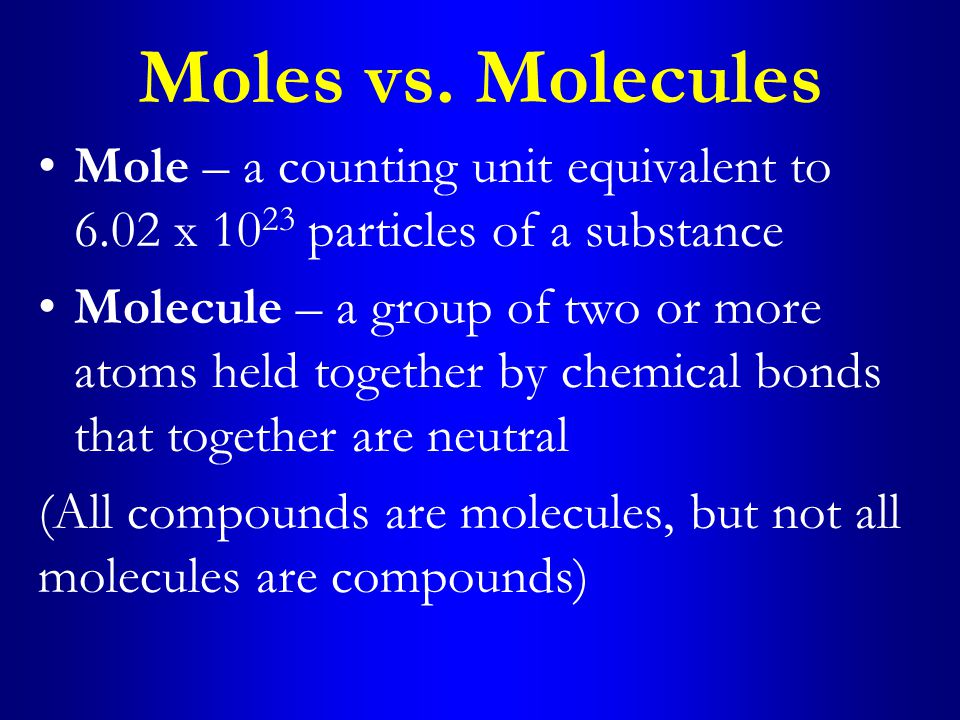 Moles vs. Molecules

• Mole – a counting unit equivalent to 6.02 x $10^{23}$ particles of a substance

• Molecule – a group of two or more atoms held together by chemical bonds that together are neutral

(All compounds are molecules, but not all molecules are compounds)